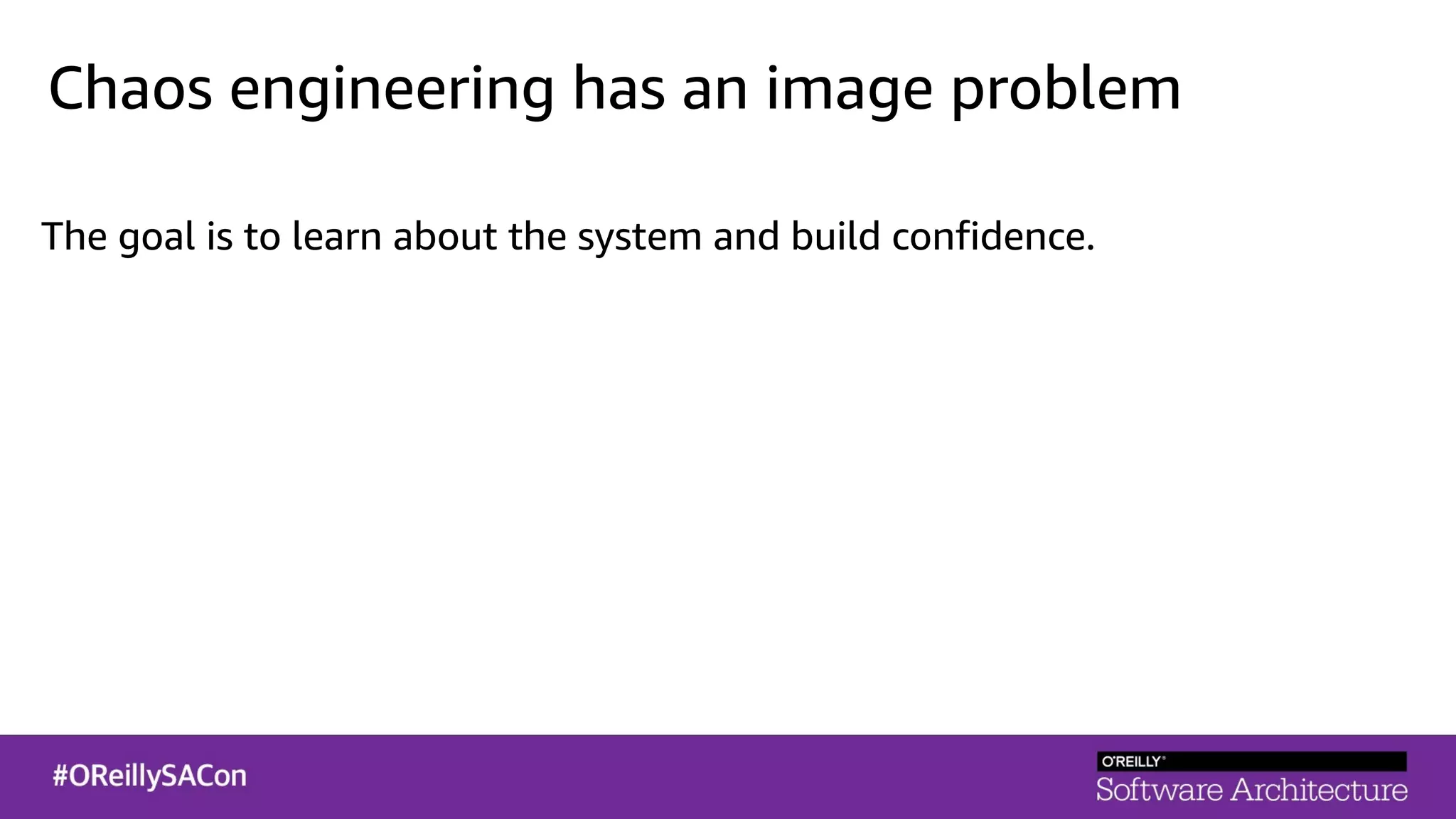 Chaos engineering has an image problem

The goal is to learn about the system and build confidence.

#OReillySACon

O'REILLY®
Software Architecture